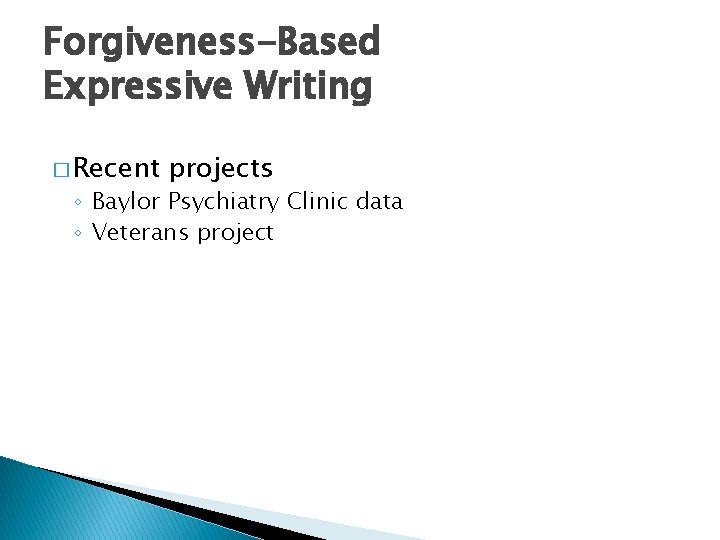 Forgiveness-Based Expressive Writing

□ Recent projects
◦ Baylor Psychiatry Clinic data
◦ Veterans project